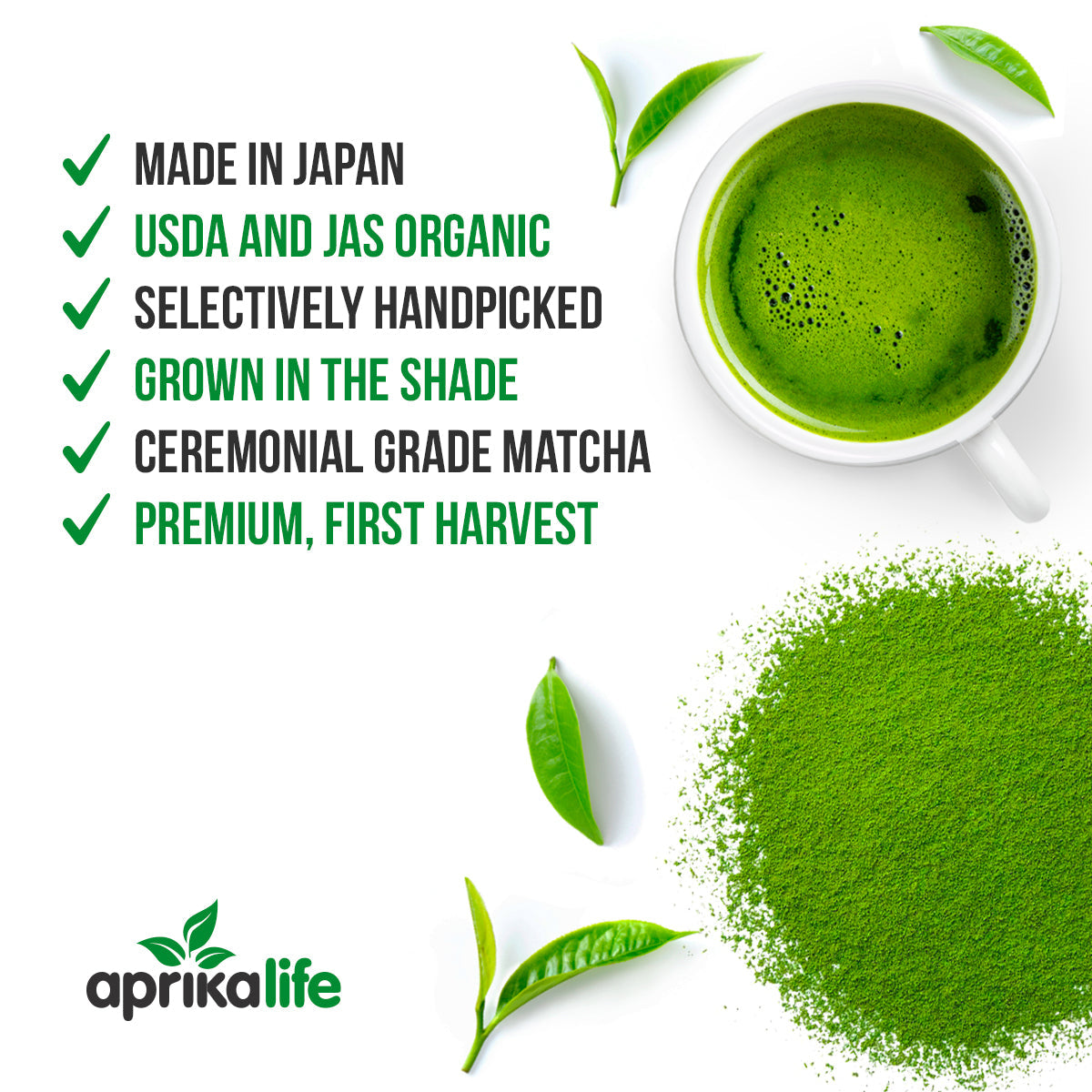 ✓ MADE IN JAPAN
✓ USDA AND JAS ORGANIC
✓ SELECTIVELY HANDPICKED
✓ GROWN IN THE SHADE
✓ CEREMONIAL GRADE MATCHA
✓ PREMIUM, FIRST HARVEST

aprikalife